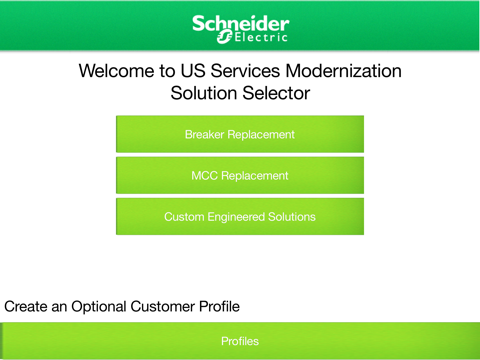 Schneider Electric

Welcome to US Services Modernization Solution Selector

Breaker Replacement

MCC Replacement

Custom Engineered Solutions

Create an Optional Customer Profile

Profiles